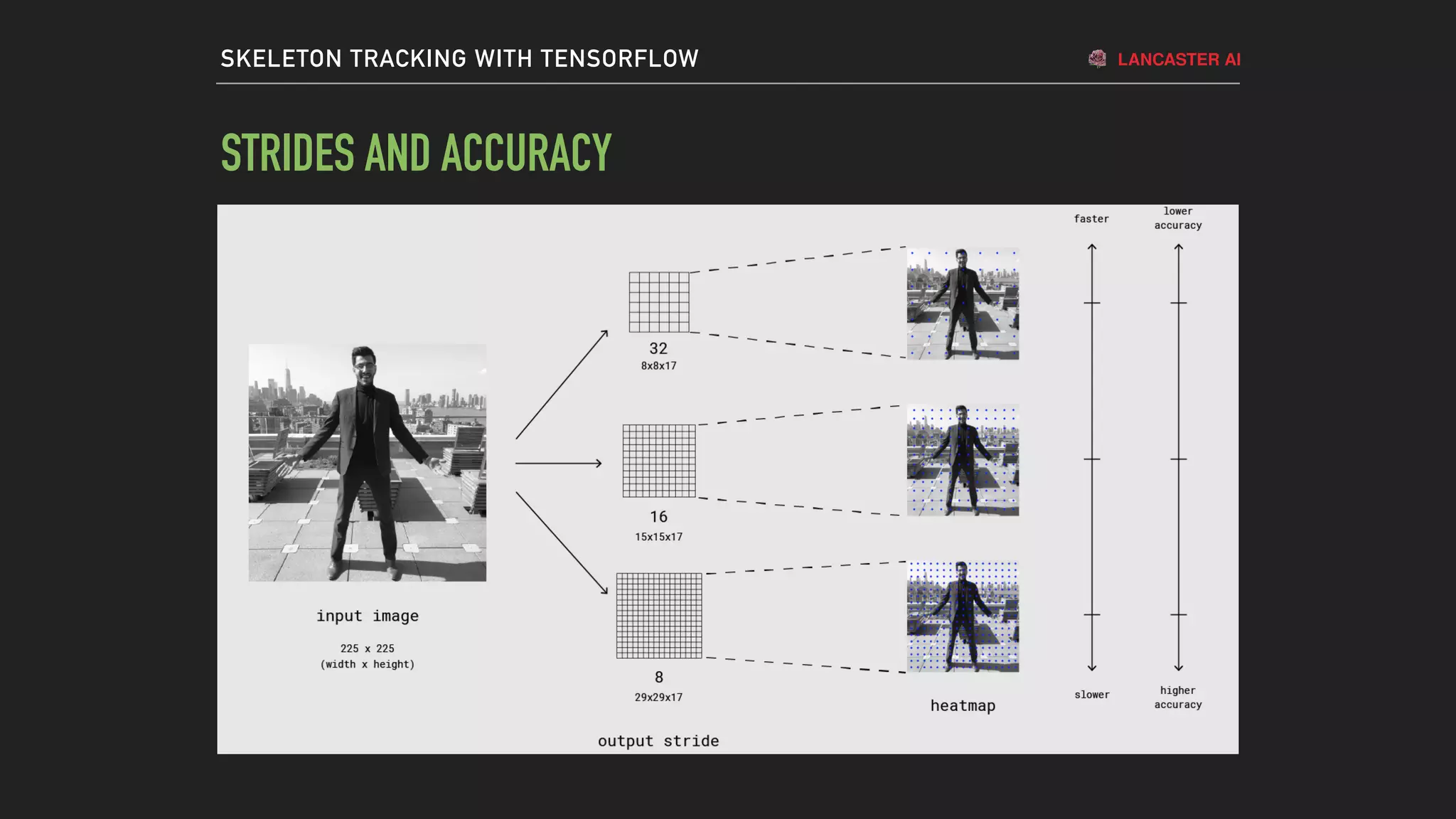 SKELETON TRACKING WITH TENSORFLOW

LANCASTER AI

STRIDES AND ACCURACY

input image

225 x 225
(width x height)

32
8x8x17

16
15x15x17

8
29x29x17

output stride

heatmap

faster

slower

lower
accuracy

higher
accuracy